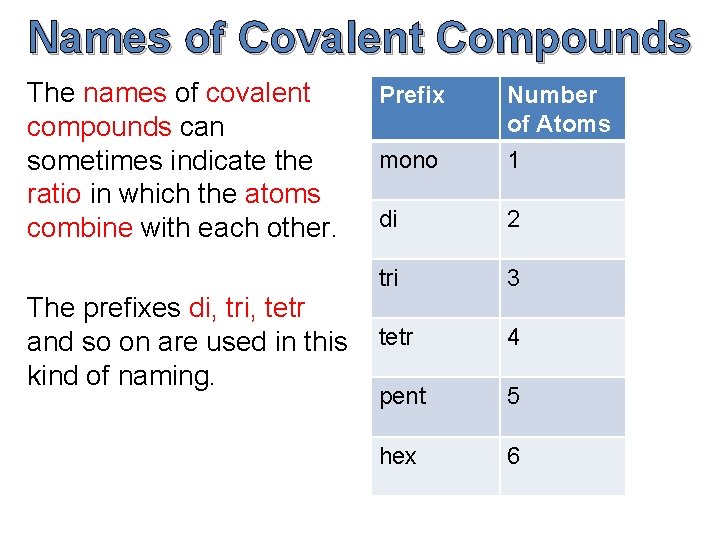 Names of Covalent Compounds

The names of covalent compounds can sometimes indicate the ratio in which the atoms combine with each other.

The prefixes di, tri, tetr and so on are used in this kind of naming.

| Prefix | Number of Atoms |
|---|---|
| mono | 1 |
| di | 2 |
| tri | 3 |
| tetr | 4 |
| pent | 5 |
| hex | 6 |